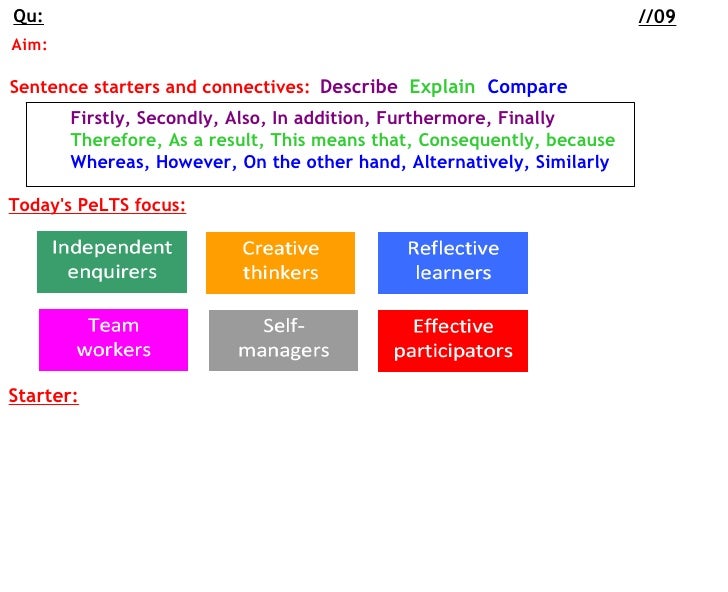 Qu:

//09

Aim:

Sentence starters and connectives: Describe Explain Compare

Firstly, Secondly, Also, In addition, Furthermore, Finally
Therefore, As a result, This means that, Consequently, because
Whereas, However, On the other hand, Alternatively, Similarly

Today's PeLTS focus:

Independent enquirers

Creative thinkers

Reflective learners

Team workers

Self-managers

Effective participators

Starter: